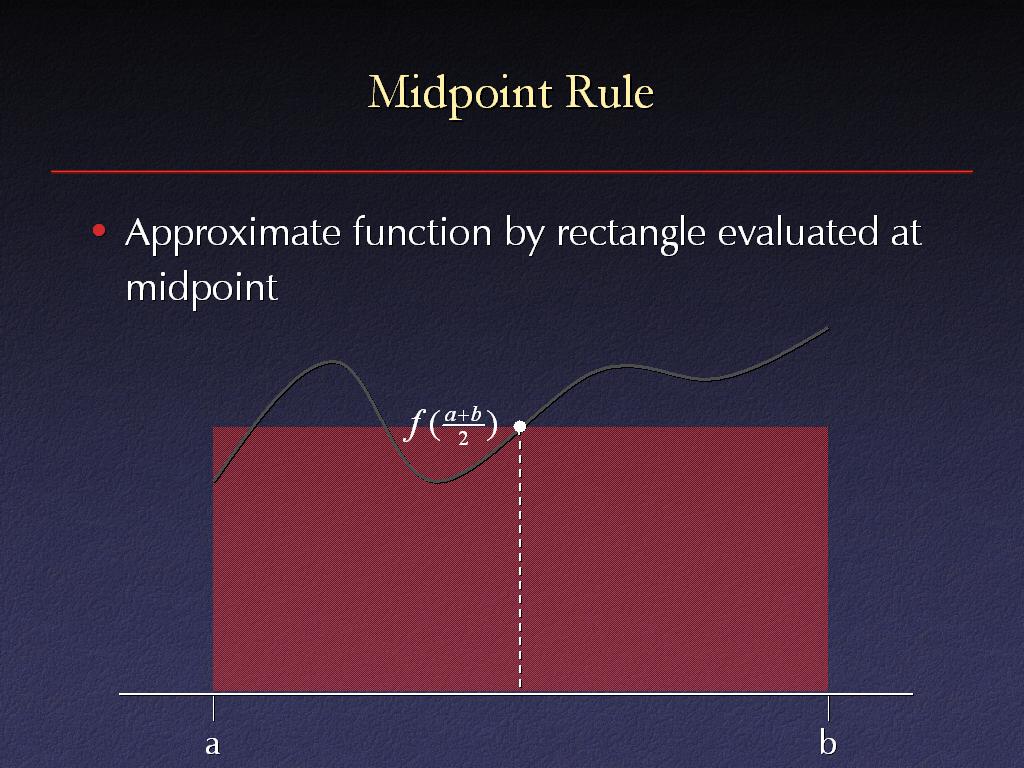 Midpoint Rule

• Approximate function by rectangle evaluated at midpoint

$f\left(\frac{a+b}{2}\right)$

a

b